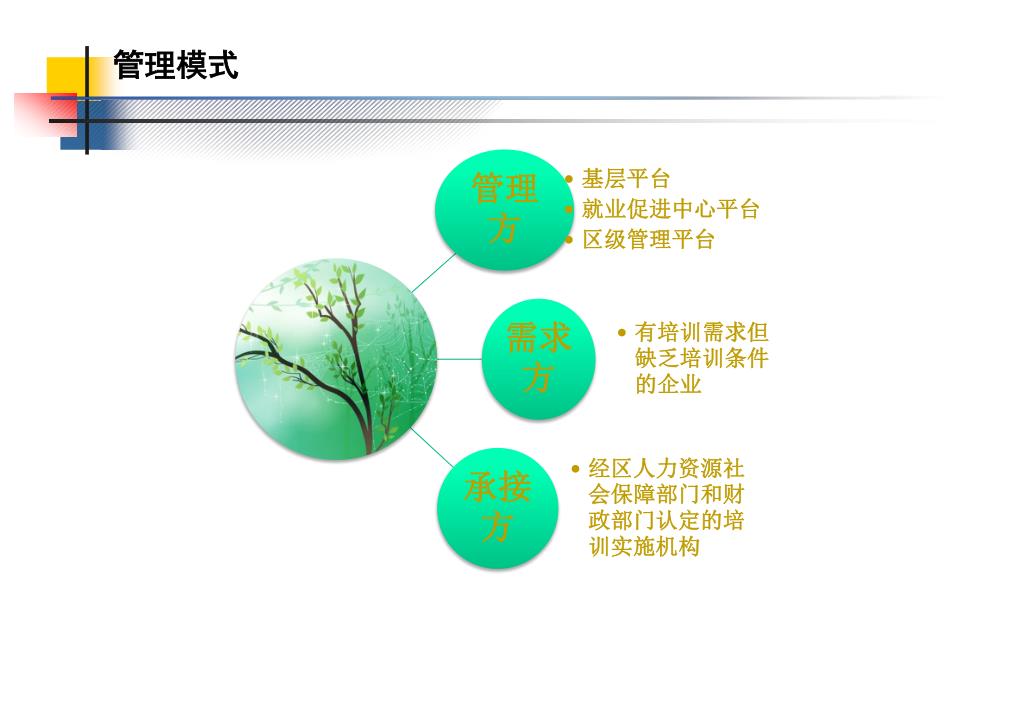 管理模式

管理方

• 基层平台
• 就业促进中心平台
• 区级管理平台

需求方

• 有培训需求但缺乏培训条件的企业

承接方

• 经区人力资源社会保障部门和财政部门认定的培训实施机构